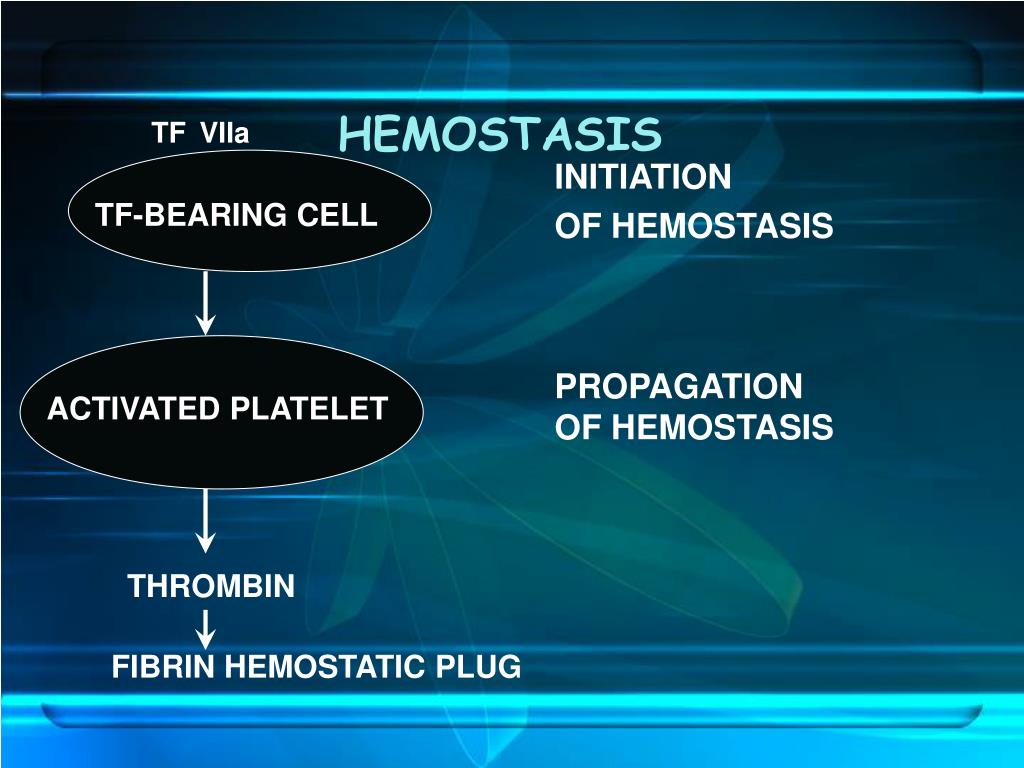 HEMOSTASIS

TF VIIa

TF-BEARING CELL

INITIATION
OF HEMOSTASIS

ACTIVATED PLATELET

PROPAGATION
OF HEMOSTASIS

THROMBIN

FIBRIN HEMOSTATIC PLUG